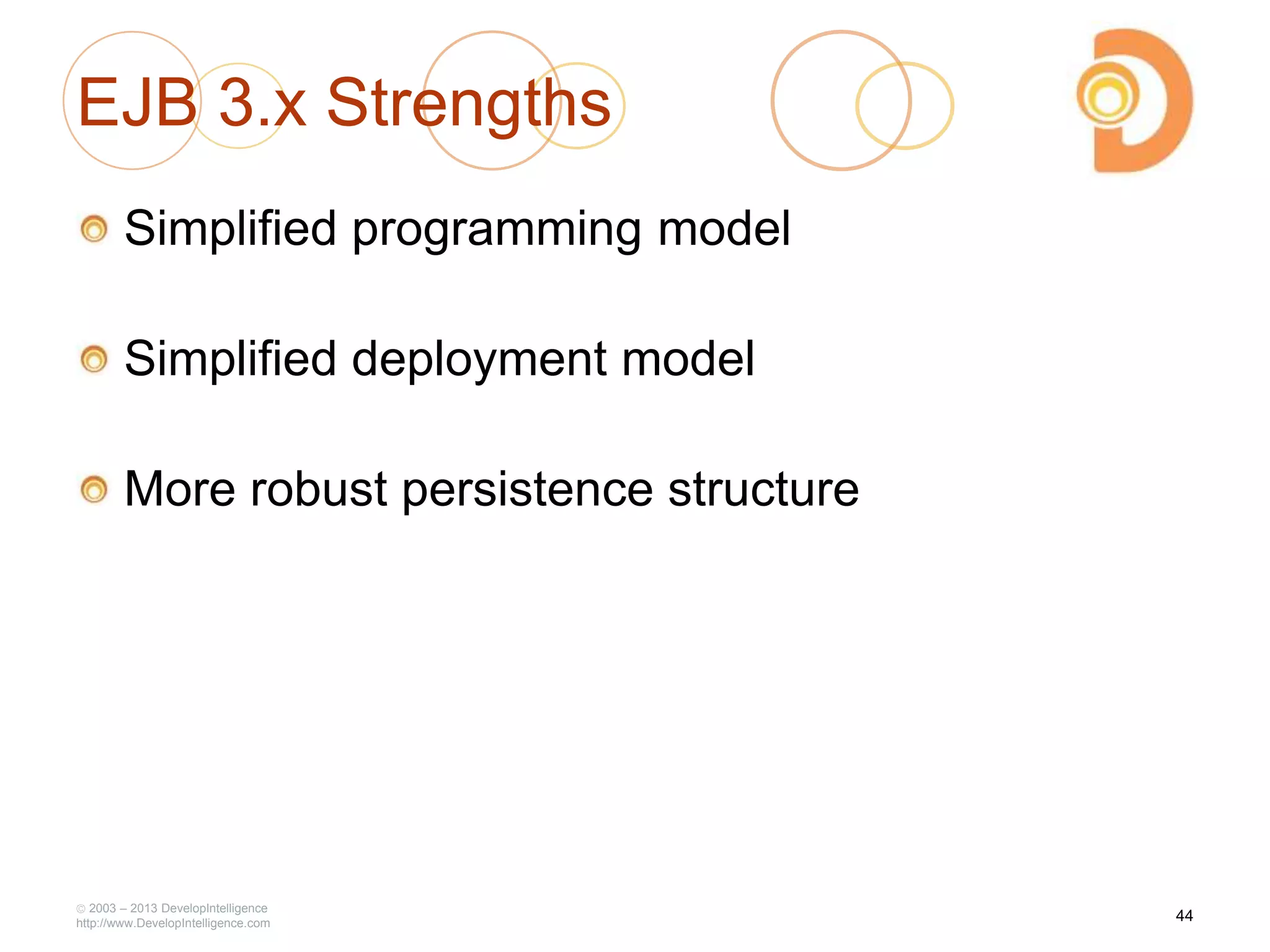 EJB 3.x Strengths

Simplified programming model

Simplified deployment model

More robust persistence structure

© 2003 – 2013 DevelopIntelligence
http://www.DevelopIntelligence.com

44